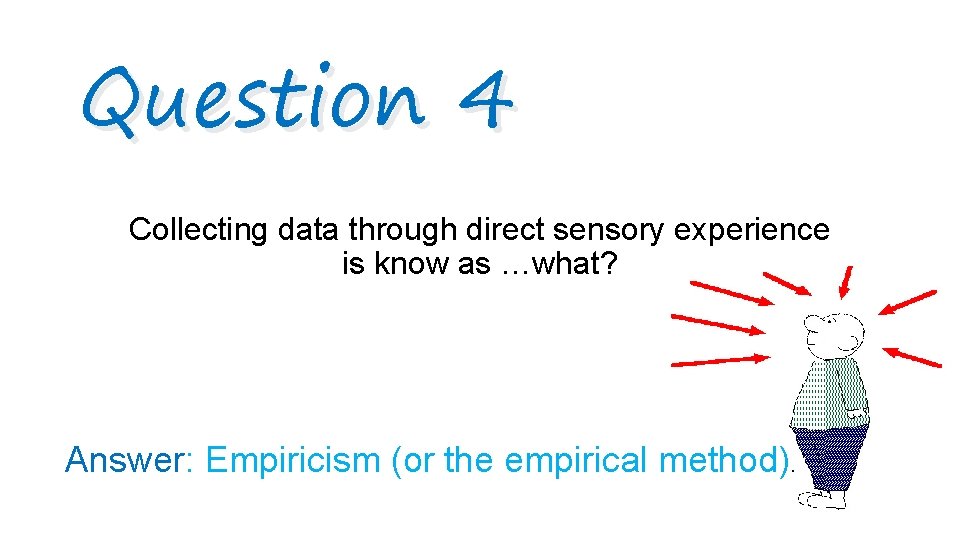 Question 4

Collecting data through direct sensory experience is know as …what?

Answer: Empiricism (or the empirical method).